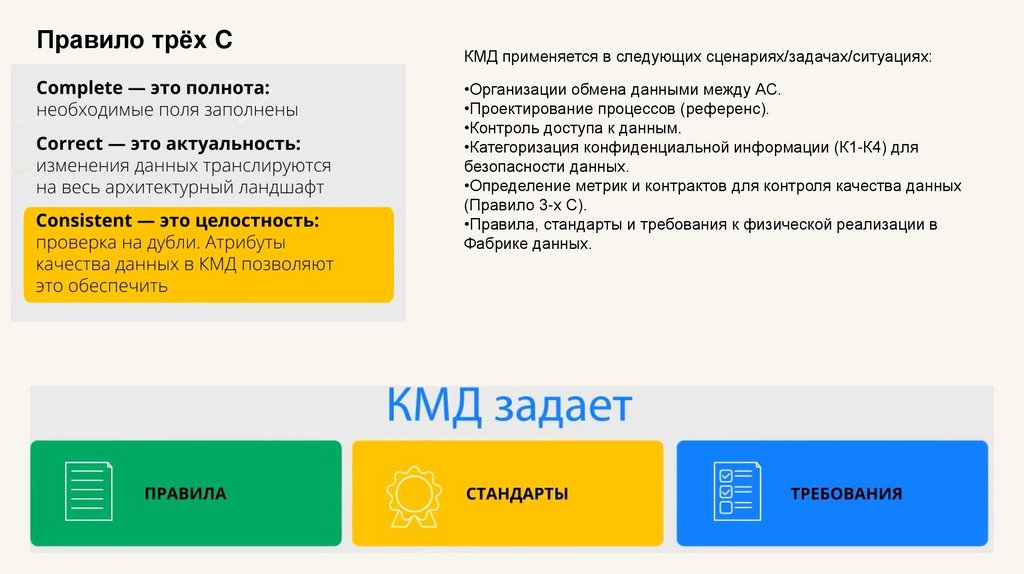 Правило трёх С

Complete — это полнота: необходимые поля заполнены

Correct — это актуальность: изменения данных транслируются на весь архитектурный ландшафт

Consistent — это целостность: проверка на дубли. Атрибуты качества данных в КМД позволяют это обеспечить

КМД применяется в следующих сценариях/задачах/ситуациях:

•Организации обмена данными между АС.
•Проектирование процессов (референс).
•Контроль доступа к данным.
•Категоризация конфиденциальной информации (К1-К4) для безопасности данных.
•Определение метрик и контрактов для контроля качества данных (Правило 3-х С).
•Правила, стандарты и требования к физической реализации в Фабрике данных.

КМД задает

ПРАВИЛА

СТАНДАРТЫ

ТРЕБОВАНИЯ